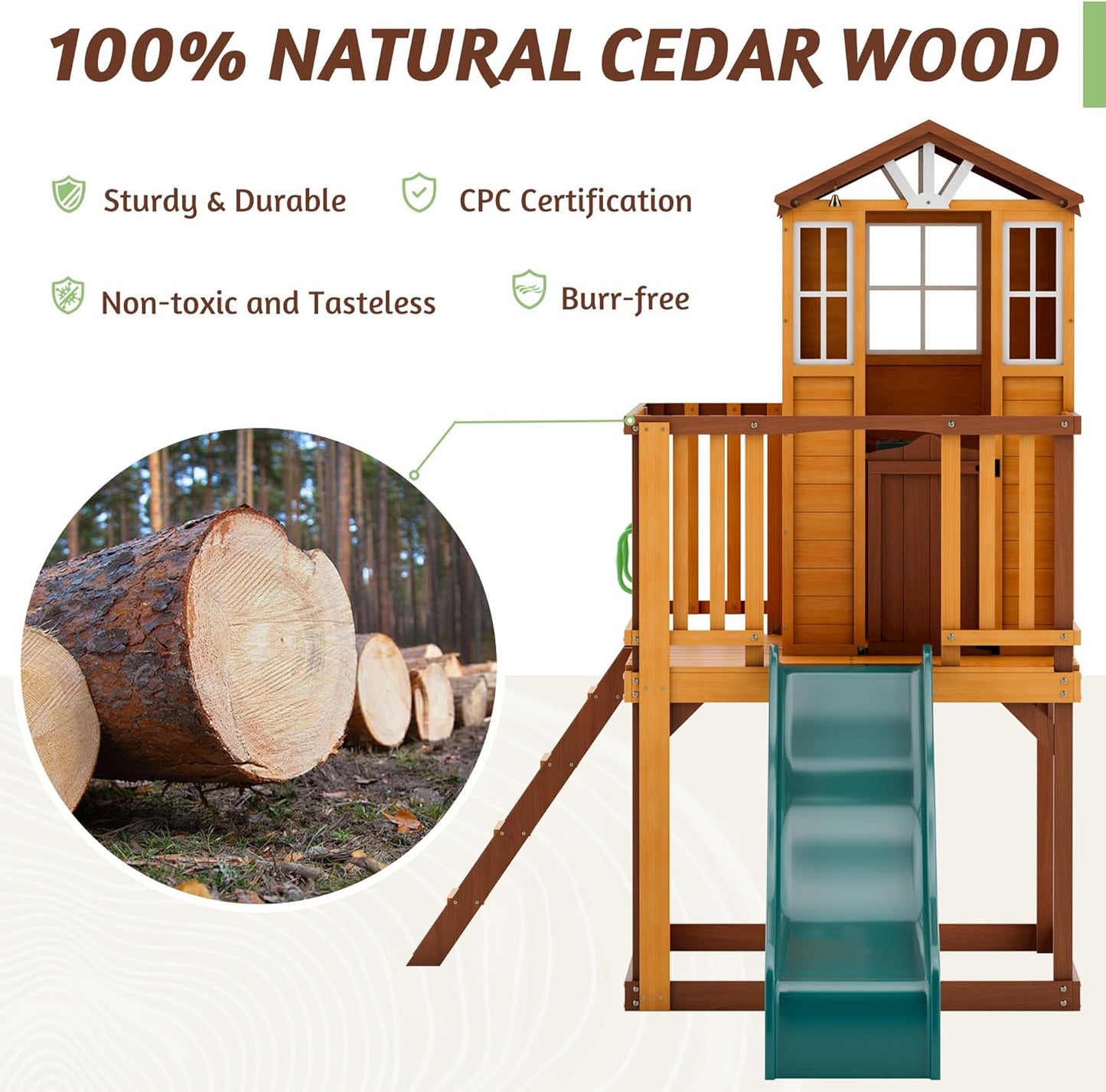 100% NATURAL CEDAR WOOD

Sturdy & Durable

CPC Certification

Non-toxic and Tasteless

Burr-free